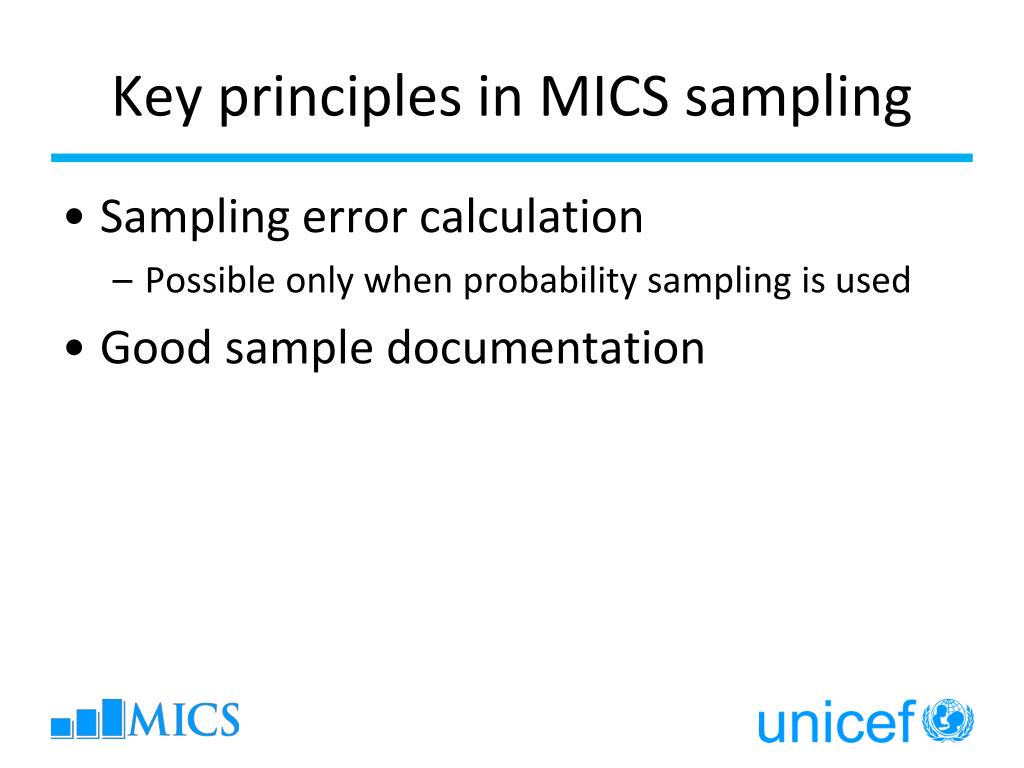 Key principles in MICS sampling

• Sampling error calculation
– Possible only when probability sampling is used

• Good sample documentation

MICS

unicef